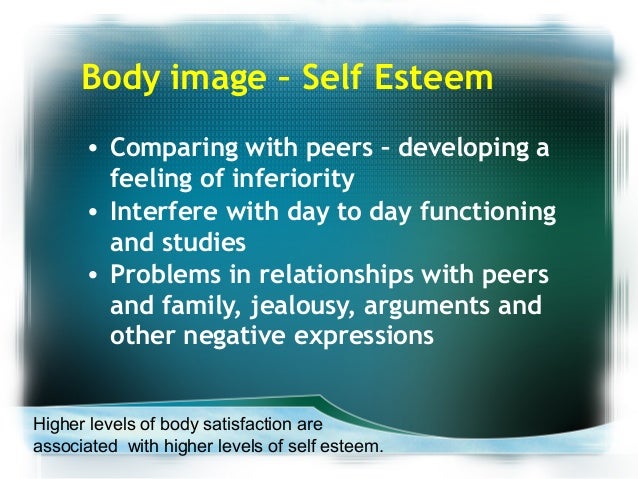 Body image – Self Esteem

• Comparing with peers – developing a feeling of inferiority
• Interfere with day to day functioning and studies
• Problems in relationships with peers and family, jealousy, arguments and other negative expressions

Higher levels of body satisfaction are associated with higher levels of self esteem.